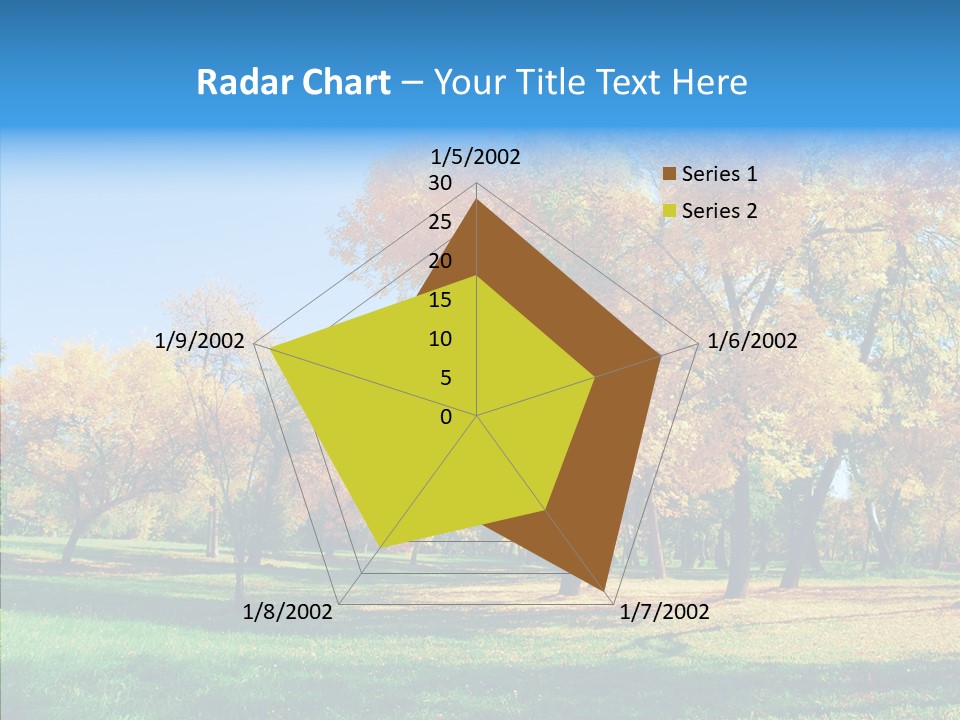 Radar Chart – Your Title Text Here

1/5/2002
30
25
20
15
10
5
0
1/6/2002
1/7/2002
1/8/2002
1/9/2002

Series 1
Series 2